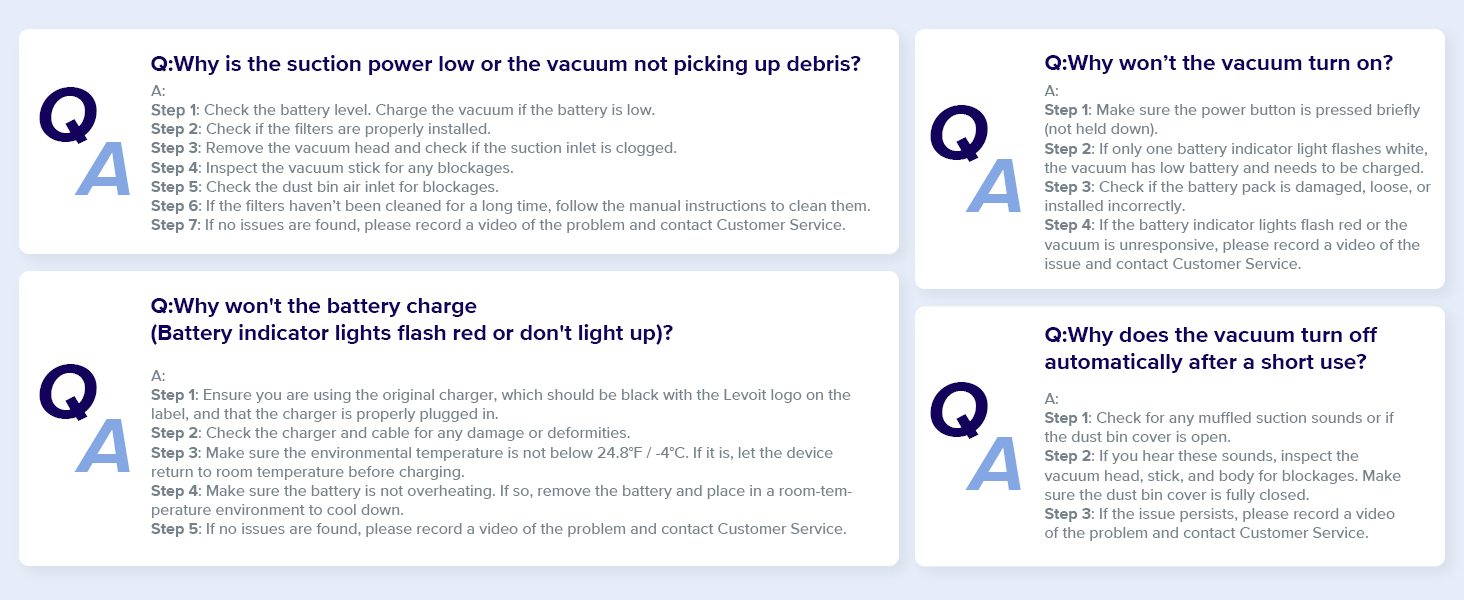 Q
A

Q:Why is the suction power low or the vacuum not picking up debris?

A:
Step 1: Check the battery level. Charge the vacuum if the battery is low.
Step 2: Check if the filters are properly installed.
Step 3: Remove the vacuum head and check if the suction inlet is clogged.
Step 4: Inspect the vacuum stick for any blockages.
Step 5: Check the dust bin air inlet for blockages.
Step 6: If the filters haven't been cleaned for a long time, follow the manual instructions to clean them.
Step 7: If no issues are found, please record a video of the problem and contact Customer Service.

Q
A

Q:Why won't the battery charge
(Battery indicator lights flash red or don't light up)?

A:
Step 1: Ensure you are using the original charger, which should be black with the Levoit logo on the label, and that the charger is properly plugged in.
Step 2: Check the charger and cable for any damage or deformities.
Step 3: Make sure the environmental temperature is not below 24.8°F / -4°C. If it is, let the device return to room temperature before charging.
Step 4: Make sure the battery is not overheating. If so, remove the battery and place in a room-temperature environment to cool down.
Step 5: If no issues are found, please record a video of the problem and contact Customer Service.

Q
A

Q:Why won't the vacuum turn on?

A:
Step 1: Make sure the power button is pressed briefly (not held down).
Step 2: If only one battery indicator light flashes white, the vacuum has low battery and needs to be charged.
Step 3: Check if the battery pack is damaged, loose, or installed incorrectly.
Step 4: If the battery indicator lights flash red or the vacuum is unresponsive, please record a video of the issue and contact Customer Service.

Q
A

Q:Why does the vacuum turn off automatically after a short use?

A:
Step 1: Check for any muffled suction sounds or if the dust bin cover is open.
Step 2: If you hear these sounds, inspect the vacuum head, stick, and body for blockages. Make sure the dust bin cover is fully closed.
Step 3: If the issue persists, please record a video of the problem and contact Customer Service.